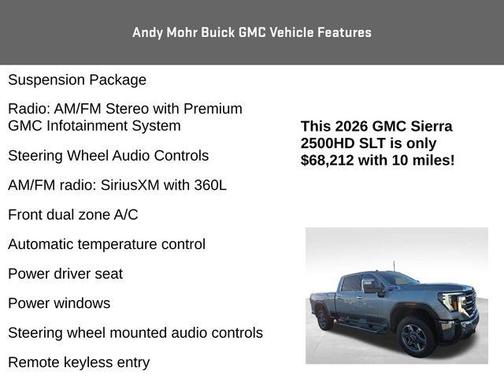 Andy Mohr Buick GMC Vehicle Features

Suspension Package

Radio: AM/FM Stereo with Premium GMC Infotainment System

Steering Wheel Audio Controls

AM/FM radio: SiriusXM with 360L

Front dual zone A/C

Automatic temperature control

Power driver seat

Power windows

Steering wheel mounted audio controls

Remote keyless entry

This 2026 GMC Sierra 2500HD SLT is only $68,212 with 10 miles!